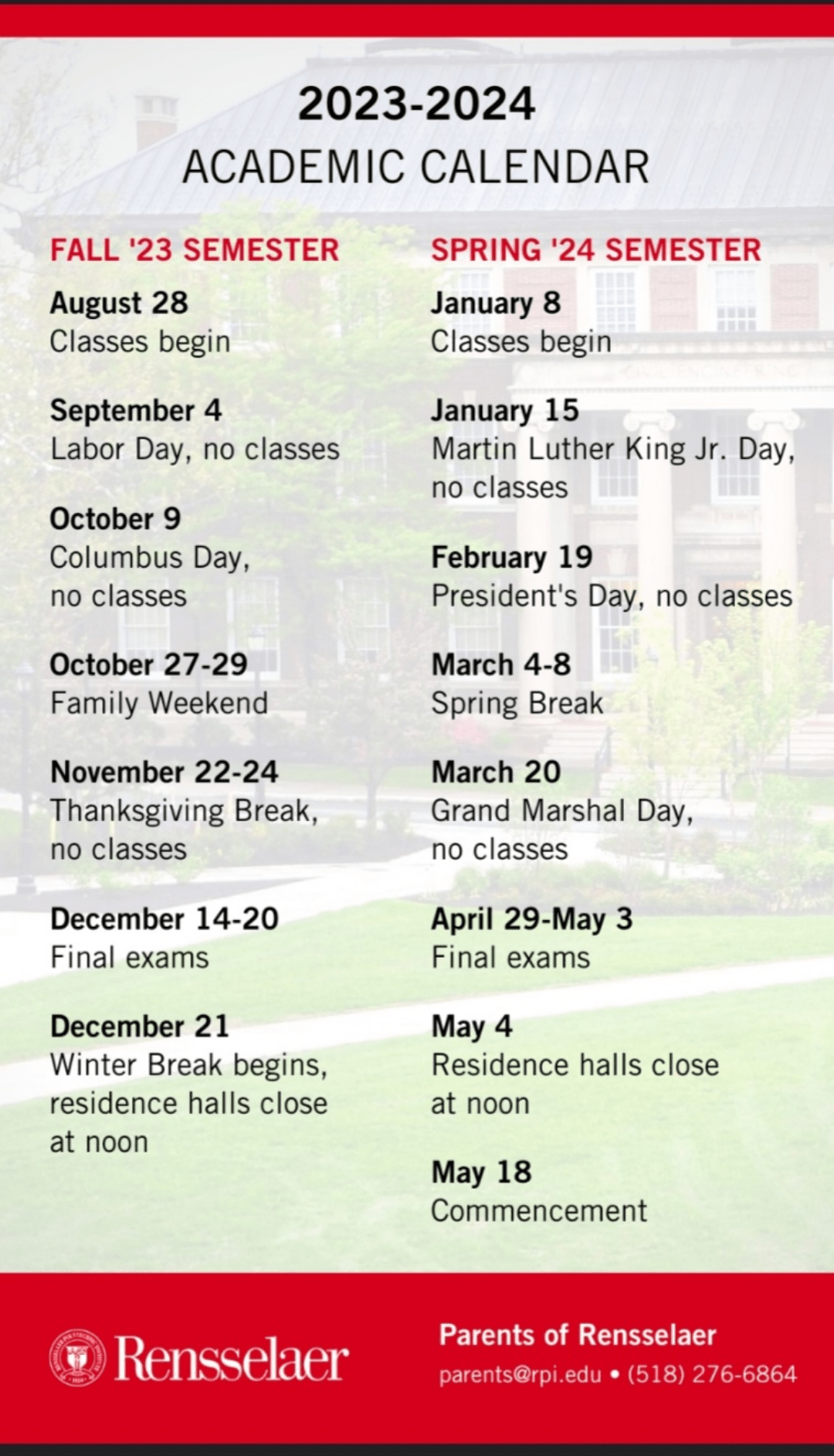 2023-2024
ACADEMIC CALENDAR

FALL '23 SEMESTER

August 28
Classes begin

September 4
Labor Day, no classes

October 9
Columbus Day, no classes

October 27-29
Family Weekend

November 22-24
Thanksgiving Break, no classes

December 14-20
Final exams

December 21
Winter Break begins, residence halls close at noon

SPRING '24 SEMESTER

January 8
Classes begin

January 15
Martin Luther King Jr. Day, no classes

February 19
President's Day, no classes

March 4-8
Spring Break

March 20
Grand Marshal Day, no classes

April 29-May 3
Final exams

May 4
Residence halls close at noon

May 18
Commencement

Rensselaer

Parents of Rensselaer
parents@rpi.edu • (518) 276-6864